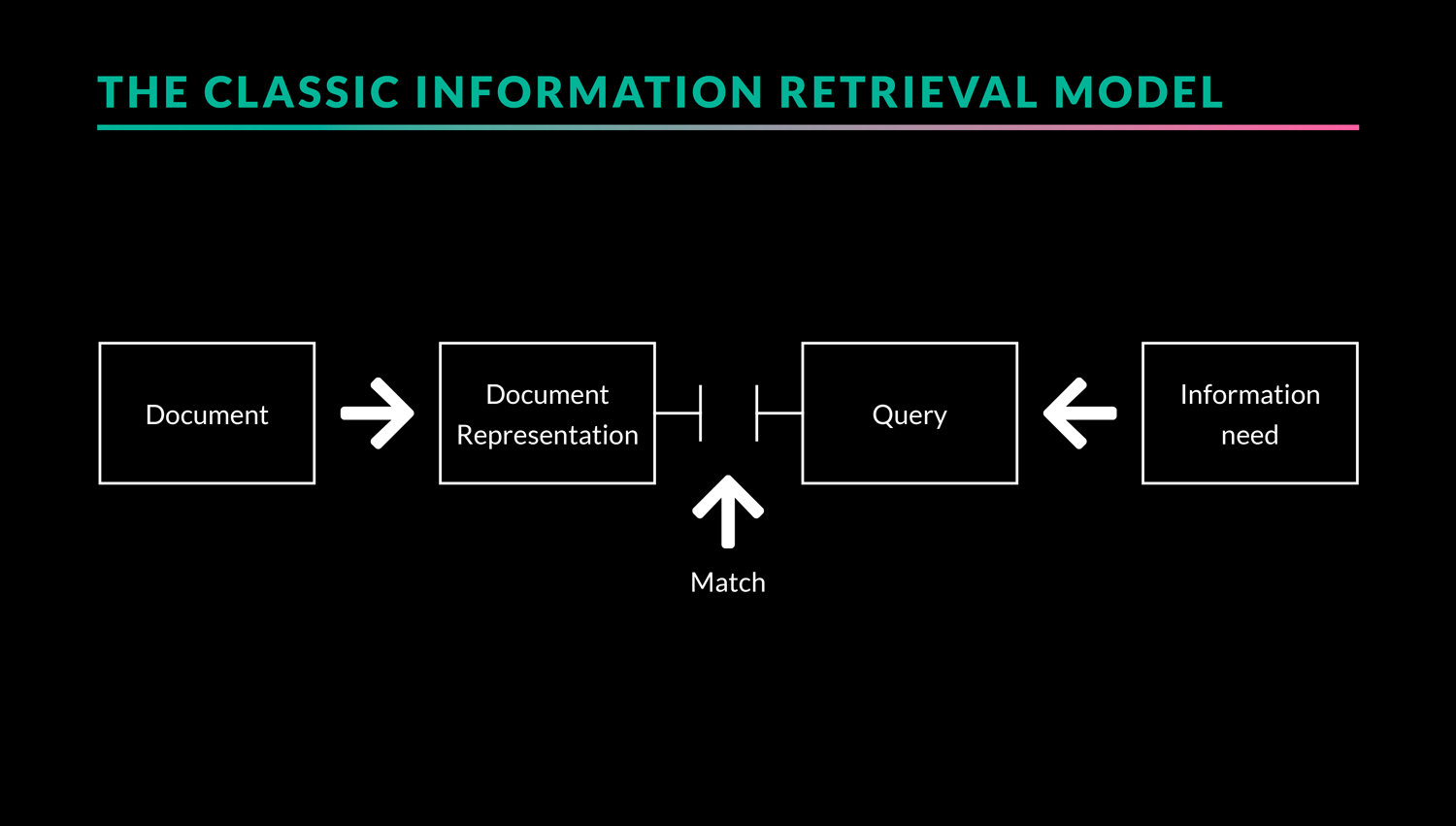 THE CLASSIC INFORMATION RETRIEVAL MODEL

Document

Document Representation

Query

Information need

Match